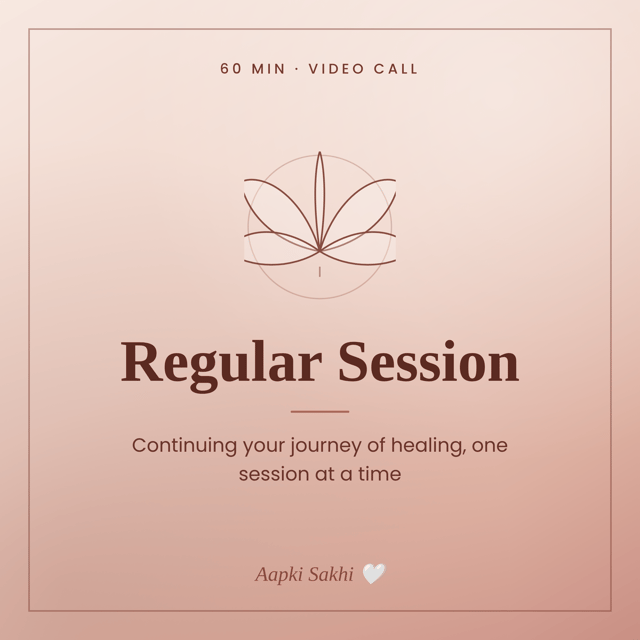 60 MIN · VIDEO CALL

Regular Session

Continuing your journey of healing, one session at a time

Aapki Sakhi 🤍